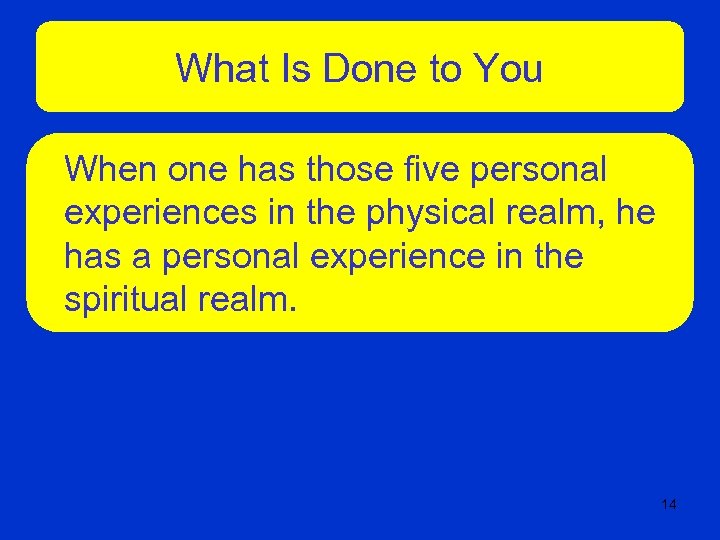 What Is Done to You

When one has those five personal experiences in the physical realm, he has a personal experience in the spiritual realm.

14